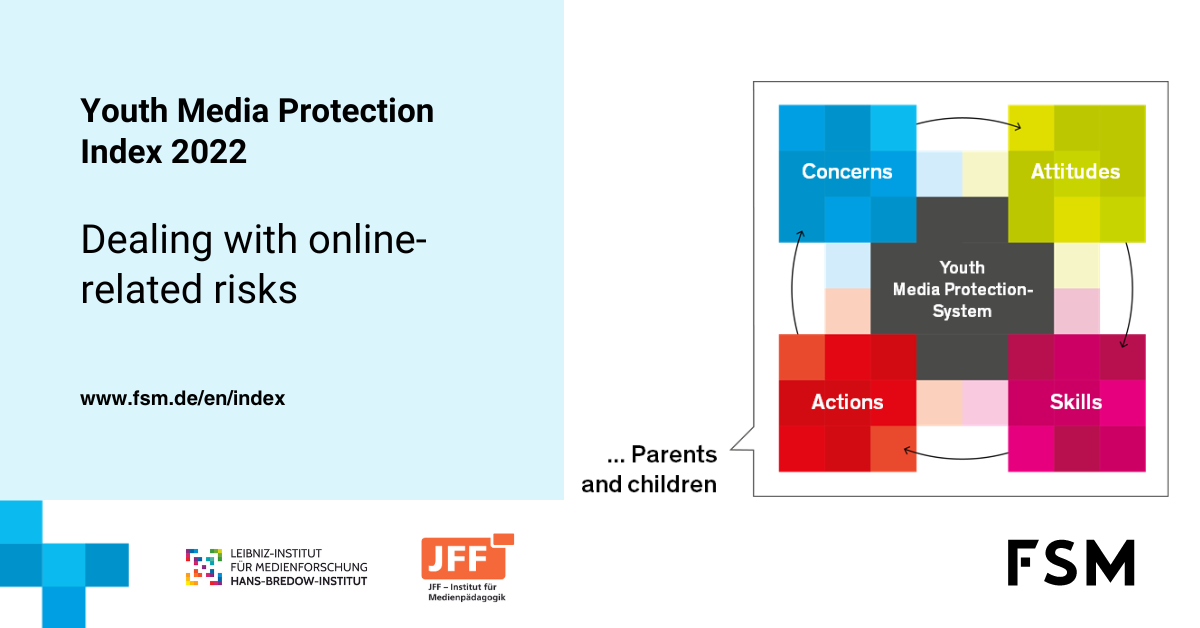 Youth Media Protection Index 2022

Dealing with online-related risks

www.fsm.de/en/index

Concerns

Attitudes

Youth Media Protection-System

Actions

Skills

... Parents and children

LEIBNIZ-INSTITUT FÜR MEDIENFORSCHUNG HANS-BREDOW-INSTITUT

JFF

JFF – Institut für Medienpädagogik

FSM